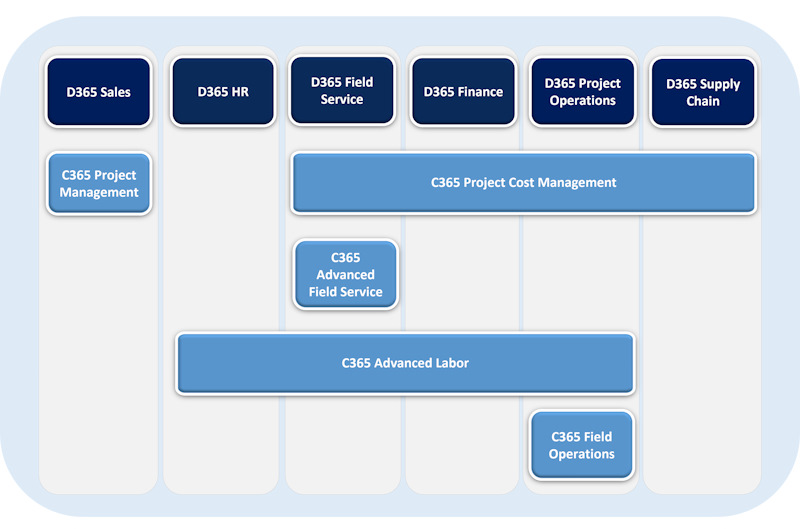 D365 Sales

D365 HR

D365 Field Service

D365 Finance

D365 Project Operations

D365 Supply Chain

C365 Project Management

C365 Project Cost Management

C365 Advanced Field Service

C365 Advanced Labor

C365 Field Operations